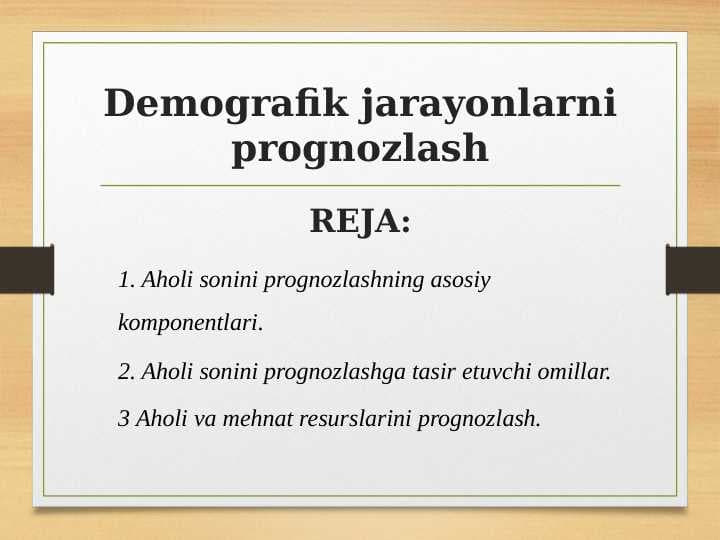 Demografik jarayonlarni prognozlash

REJA:

1. Aholi sonini prognozlashning asosiy komponentlari.

2. Aholi sonini prognozlashga tasir etuvchi omillar.

3 Aholi va mehnat resurslarini prognozlash.